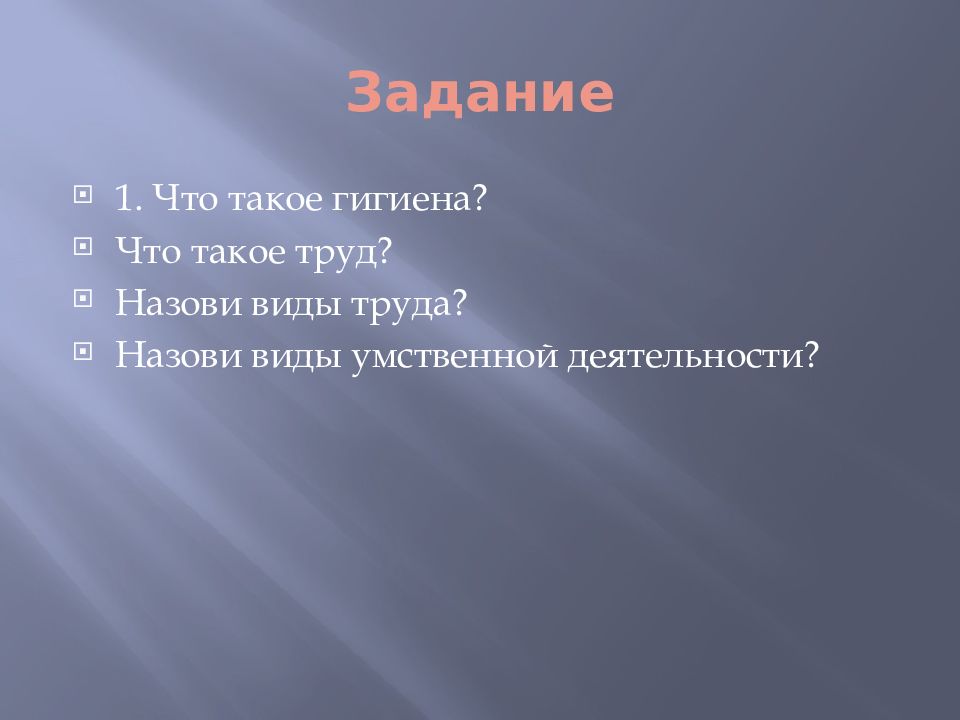 Задание

1. Что такое гигиена?
Что такое труд?
Назови виды труда?
Назови виды умственной деятельности?